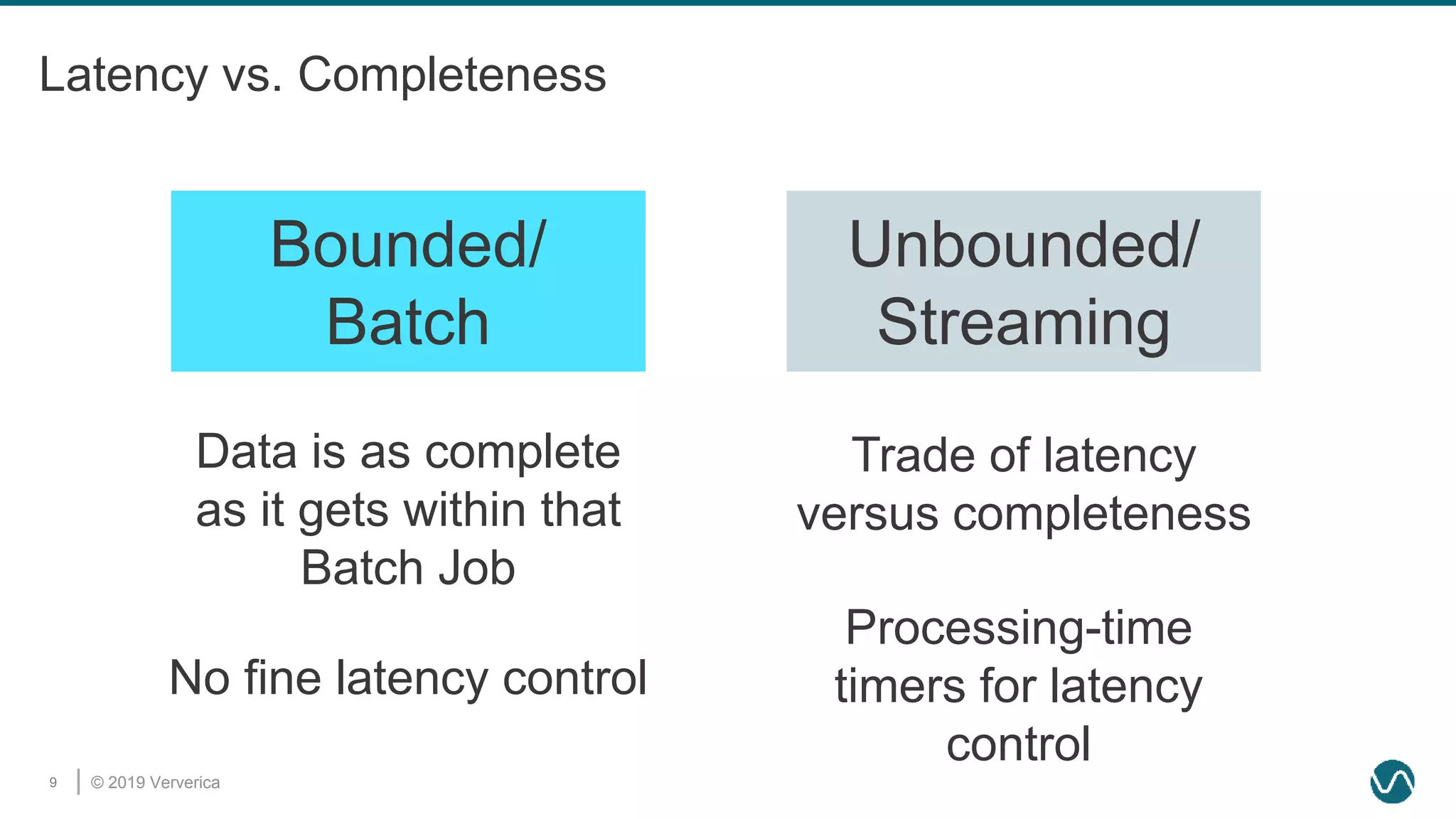 Latency vs. Completeness

Bounded/
Batch

Data is as complete as it gets within that Batch Job

No fine latency control

Unbounded/
Streaming

Trade of latency versus completeness

Processing-time timers for latency control

9 | © 2019 Ververica